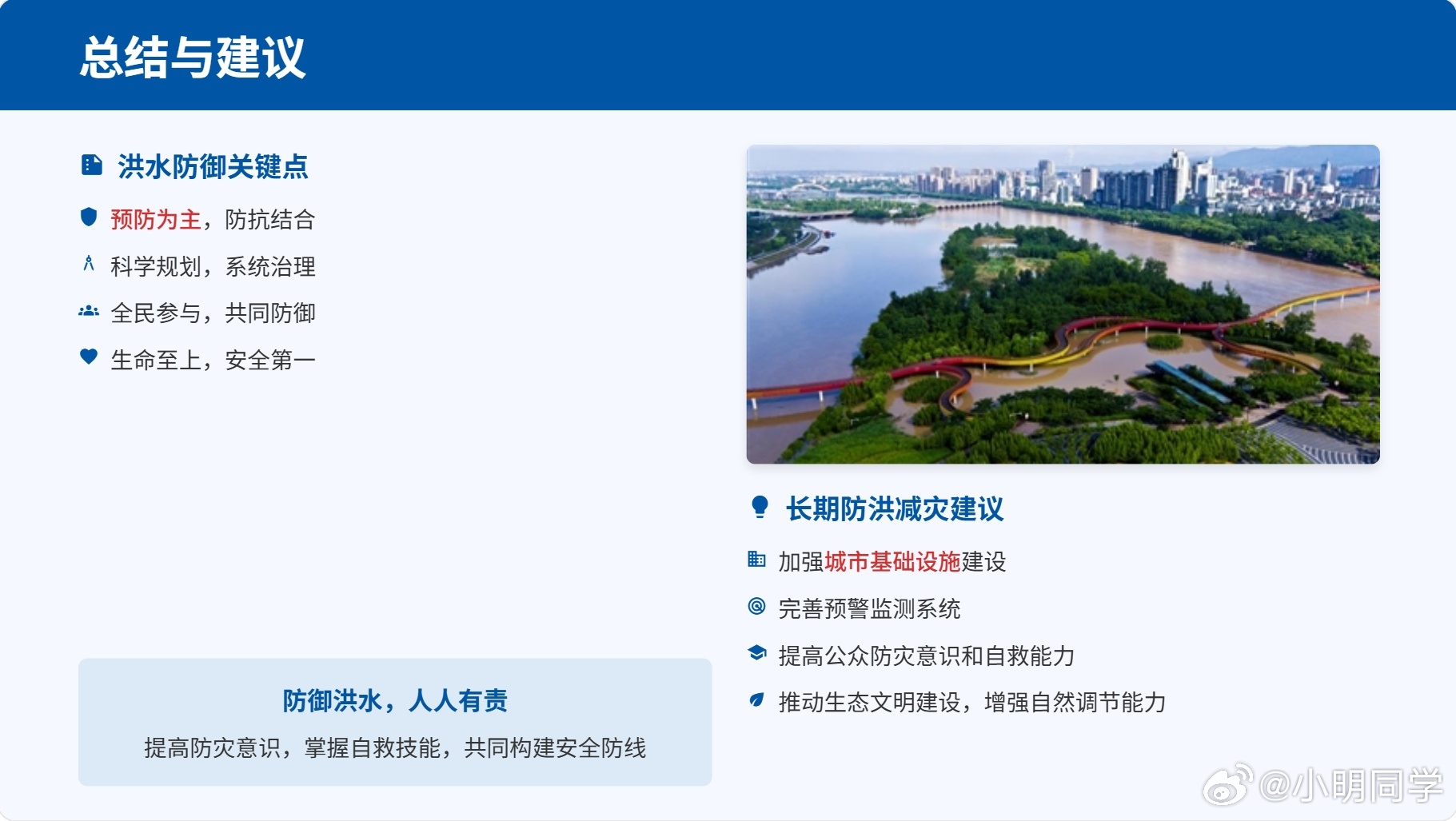 总结与建议

洪水防御关键点

预防为主，防抗结合

科学规划，系统治理

全民参与，共同防御

生命至上，安全第一

防御洪水，人人有责

提高防灾意识，掌握自救技能，共同构建安全防线

长期防洪减灾建议

加强城市基础设施建设

完善预警监测系统

提高公众防灾意识和自救能力

推动生态文明建设，增强自然调节能力

@小明同学